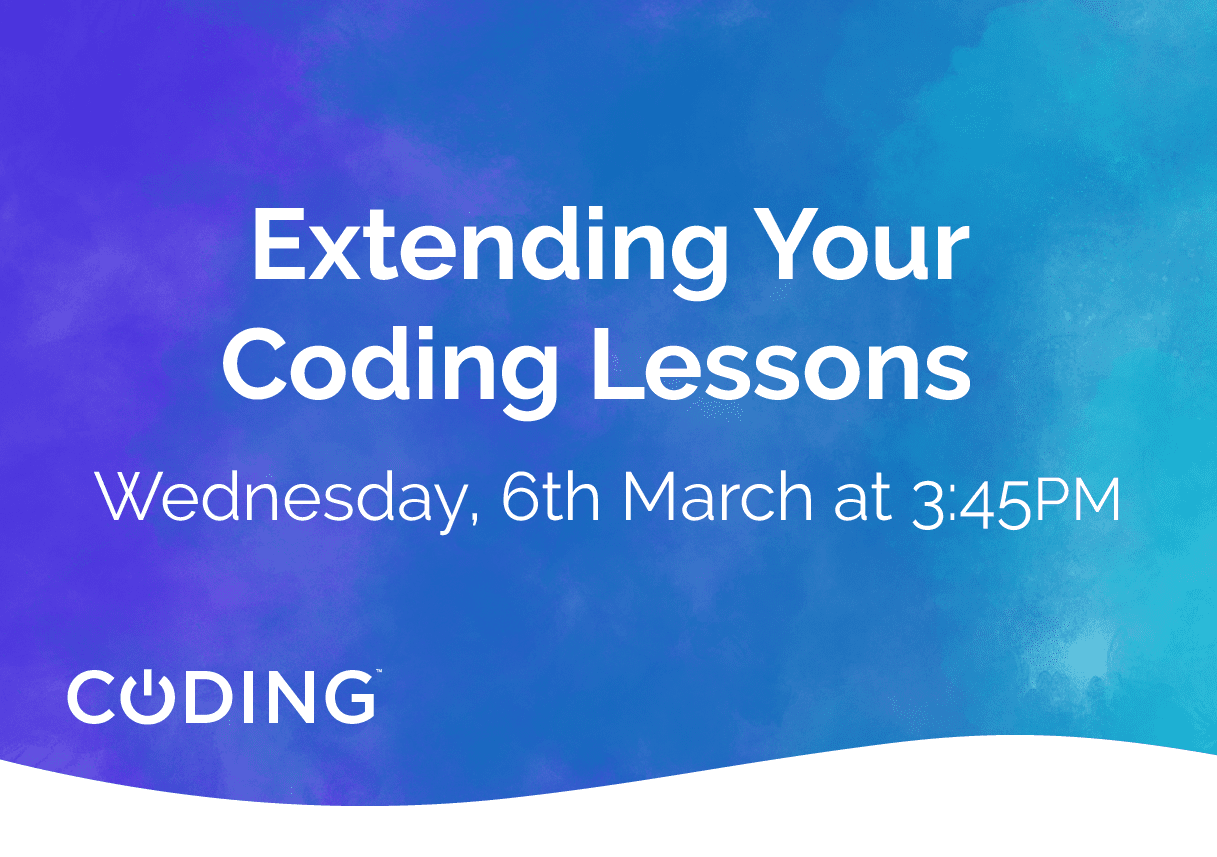 Extending Your Coding Lessons

Wednesday, 6th March at 3:45PM

CODING™